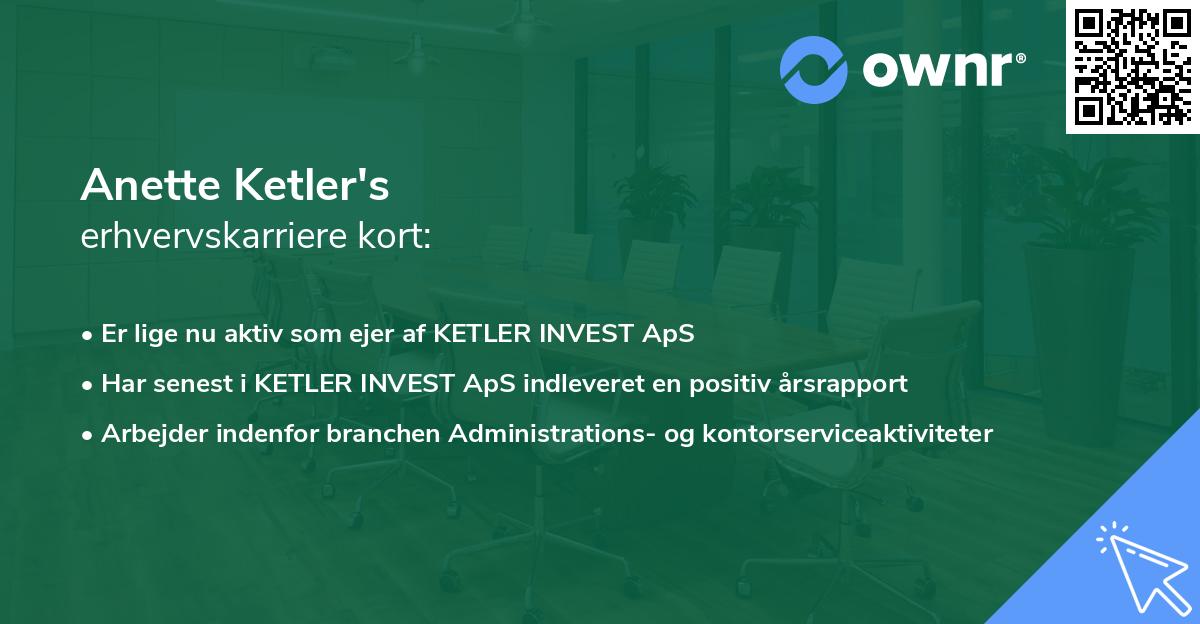 ownr®

Anette Ketler's
erhvervskarriere kort:

• Er lige nu aktiv som ejer af KETLER INVEST ApS
• Har senest i KETLER INVEST ApS indleveret en positiv årsrapport
• Arbejder indenfor branchen Administrations- og kontorserviceaktiviteter